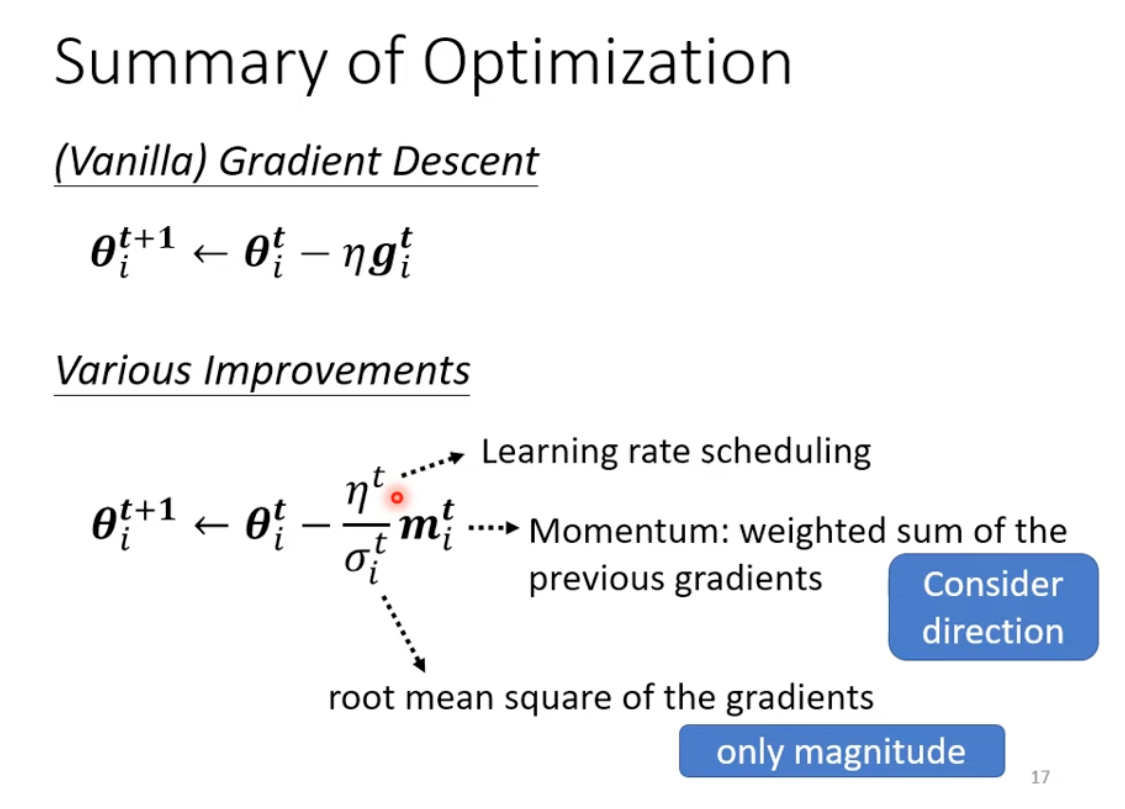 Summary of Optimization

(Vanilla) Gradient Descent

$\boldsymbol{\theta}_i^{t+1} \leftarrow \boldsymbol{\theta}_i^t - \eta \boldsymbol{g}_i^t$

Various Improvements

$\boldsymbol{\theta}_i^{t+1} \leftarrow \boldsymbol{\theta}_i^t - \frac{\eta^t}{\sigma_i^t} \boldsymbol{m}_i^t$

Learning rate scheduling

Momentum: weighted sum of the previous gradients

Consider direction

root mean square of the gradients

only magnitude

17